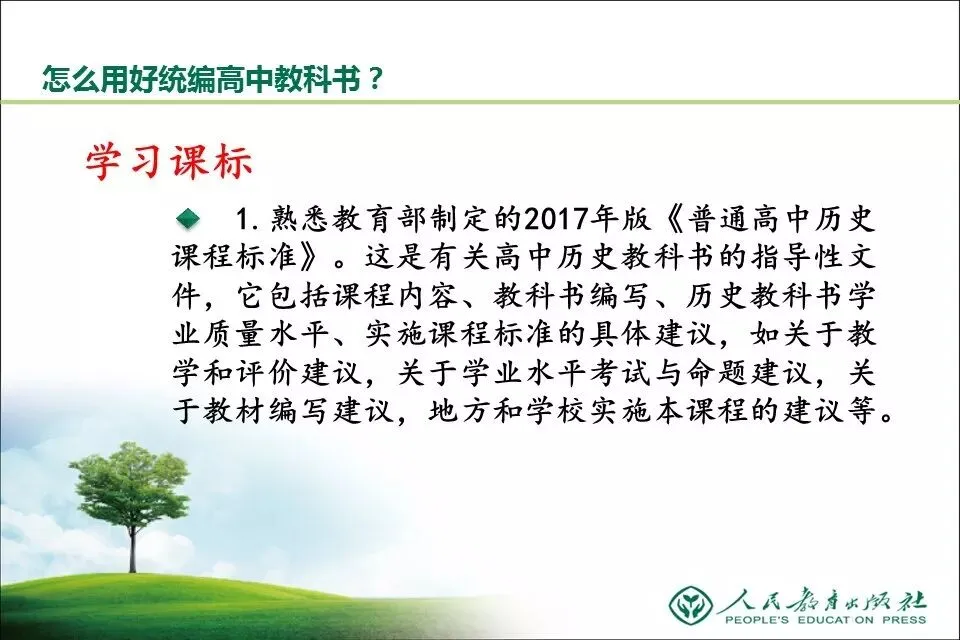 怎么用好统编高中教科书？

学习课标

1. 熟悉教育部制定的2017年版《普通高中历史课程标准》。这是有关高中历史教科书的指导性文件，它包括课程内容、教科书编写、历史教科书学业质量水平、实施课程标准的具体建议，如关于教学和评价建议，关于学业水平考试与命题建议，关于教材编写建议，地方和学校实施本课程的建议等。

人民教育出版社
PEOPLE'S EDUCATION PRESS